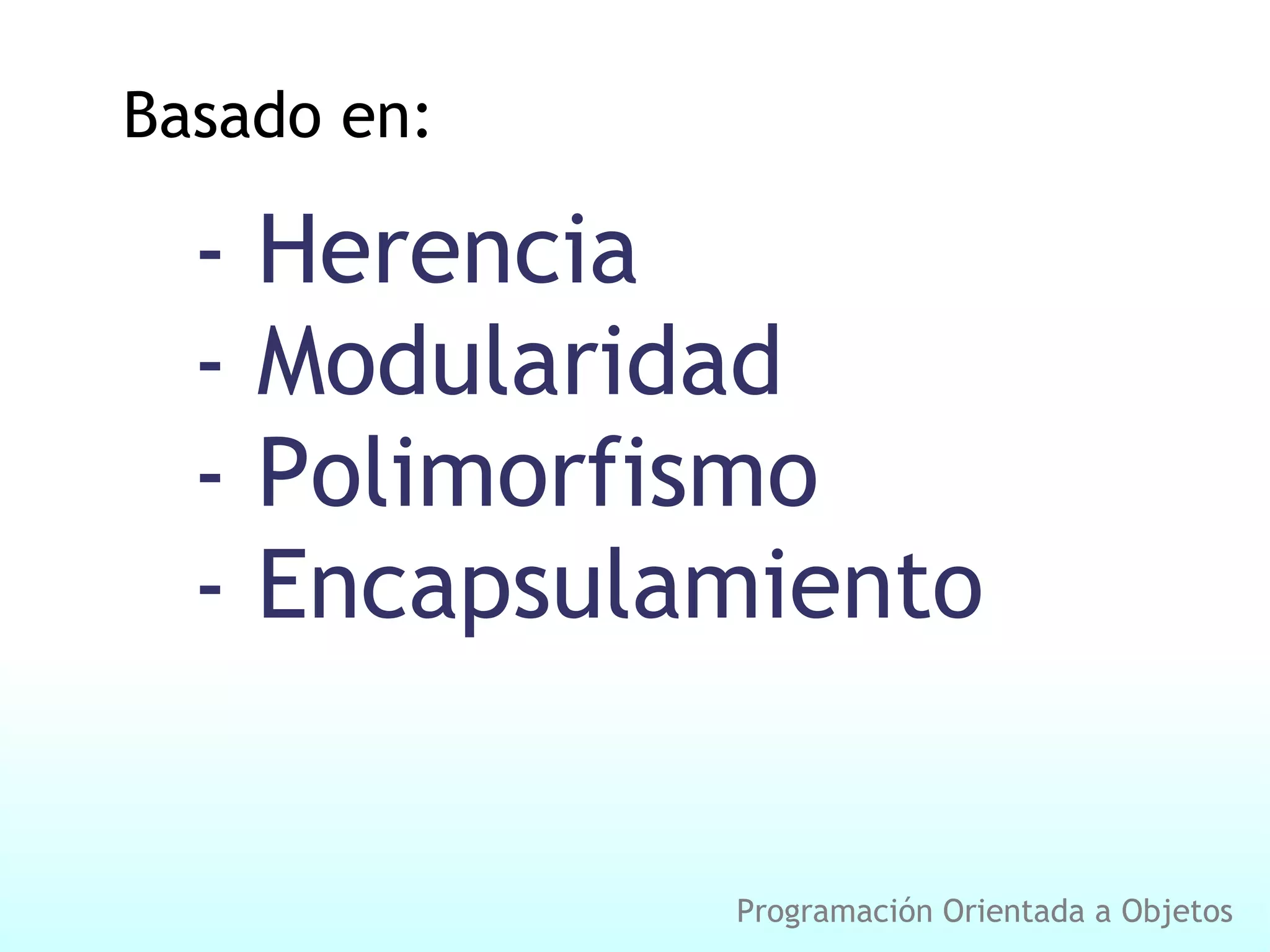 Basado en:

- Herencia
- Modularidad
- Polimorfismo
- Encapsulamiento

Programación Orientada a Objetos